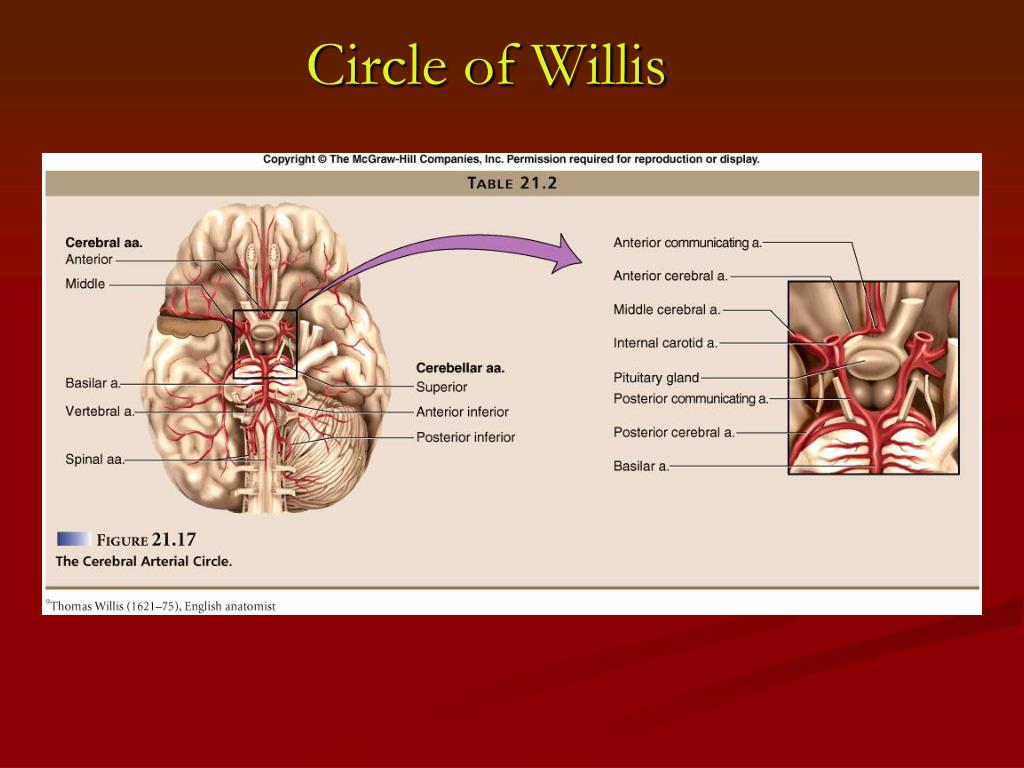 Circle of Willis

Copyright © The McGraw-Hill Companies, Inc. Permission required for reproduction or display.

TABLE 21.2

Cerebral aa.
Anterior
Middle

Basilar a.
Vertebral a.
Spinal aa.

Cerebellar aa.
Superior
Anterior inferior
Posterior inferior

Anterior communicating a.
Anterior cerebral a.
Middle cerebral a.
Internal carotid a.
Pituitary gland
Posterior communicating a.
Posterior cerebral a.
Basilar a.

FIGURE 21.17
The Cerebral Arterial Circle.

$^{9}$Thomas Willis (1621–75), English anatomist